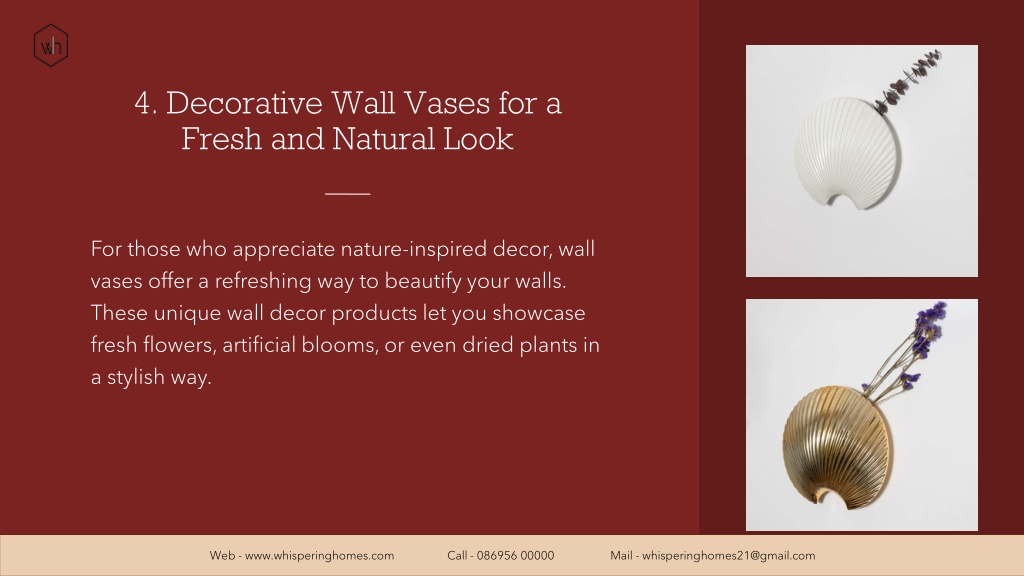 wh

4. Decorative Wall Vases for a Fresh and Natural Look

For those who appreciate nature-inspired decor, wall vases offer a refreshing way to beautify your walls. These unique wall decor products let you showcase fresh flowers, artificial blooms, or even dried plants in a stylish way.

Web - www.whisperinghomes.com Call - 086956 00000 Mail - whisperinghomes21@gmail.com